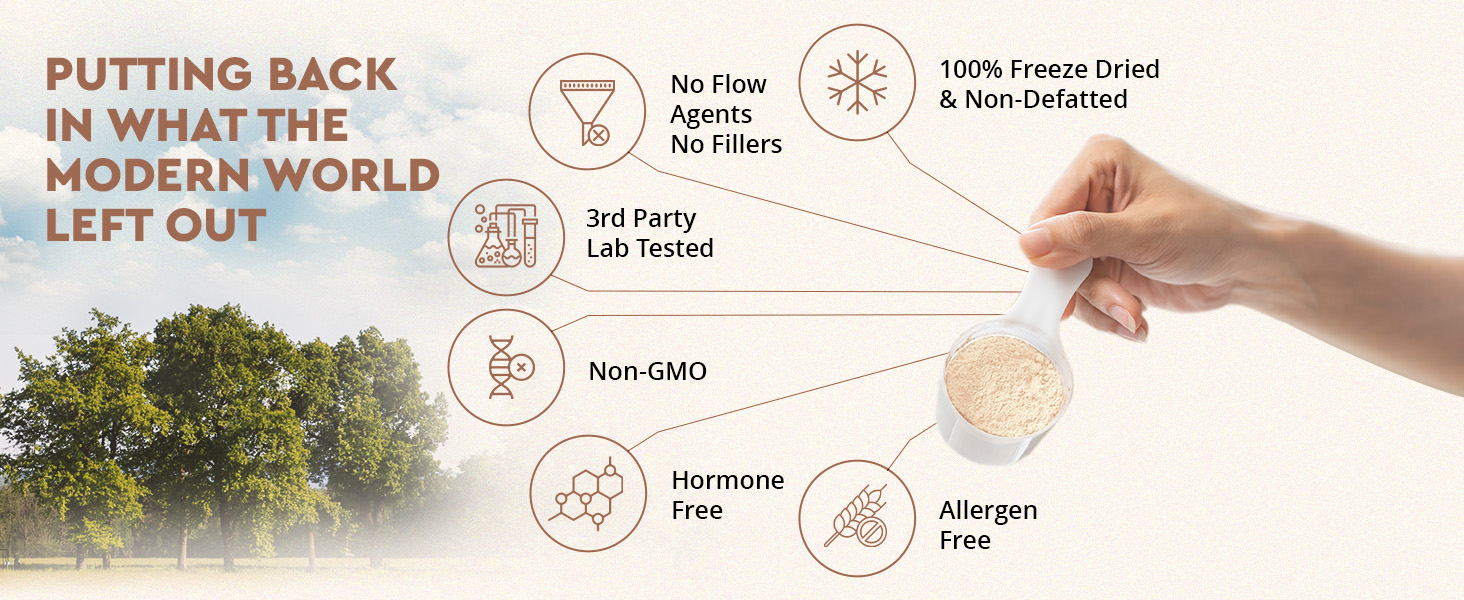 PUTTING BACK IN WHAT THE MODERN WORLD LEFT OUT

No Flow Agents No Fillers

100% Freeze Dried & Non-Defatted

3rd Party Lab Tested

Non-GMO

Hormone Free

Allergen Free